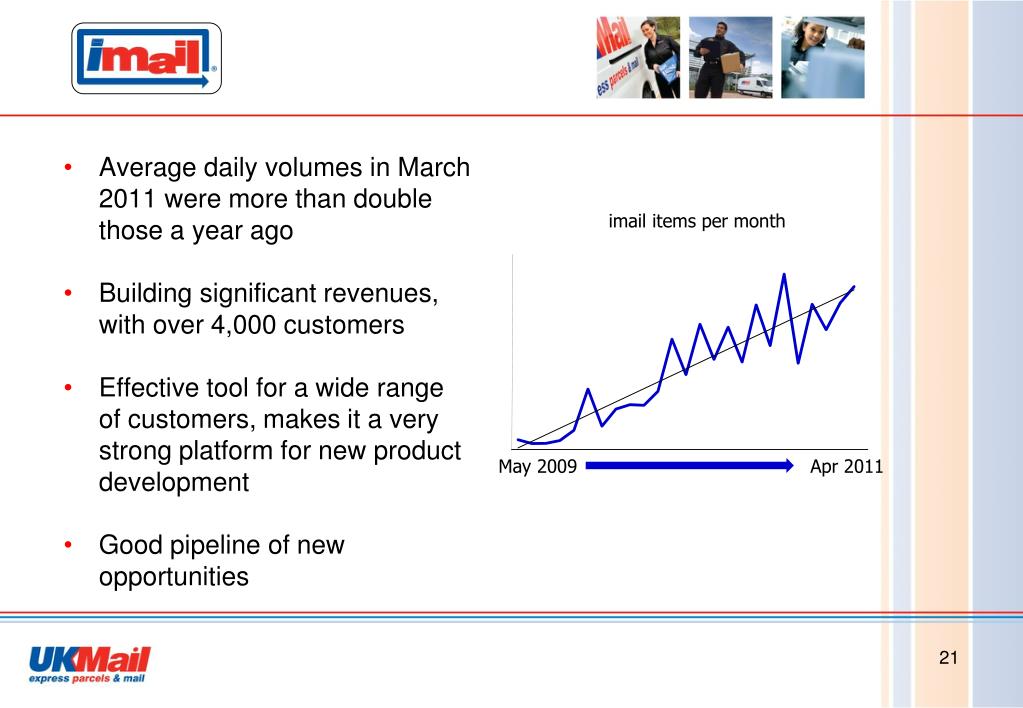 imail

Mail
ess parcels & mail

• Average daily volumes in March 2011 were more than double those a year ago

• Building significant revenues, with over 4,000 customers

• Effective tool for a wide range of customers, makes it a very strong platform for new product development

• Good pipeline of new opportunities

imail items per month

May 2009

Apr 2011

UKMail
express parcels & mail

21